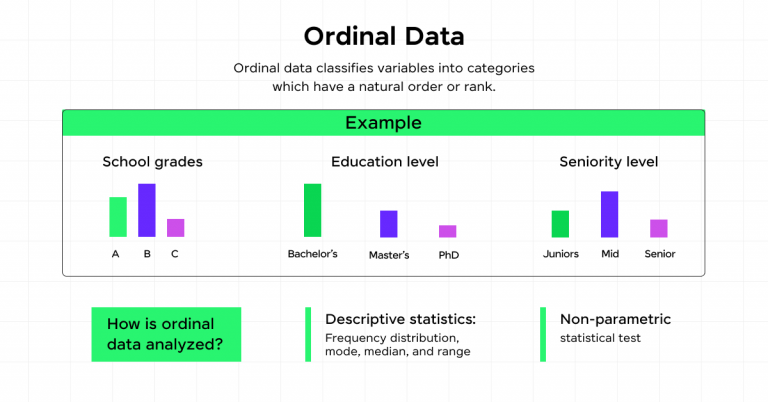 Ordinal Data

Ordinal data classifies variables into categories which have a natural order or rank.

Example

School grades

A B C

Education level

Bachelor's Master's PhD

Seniority level

Juniors Mid Senior

How is ordinal data analyzed?

Descriptive statistics:
Frequency distribution, mode, median, and range

Non-parametric
statistical test